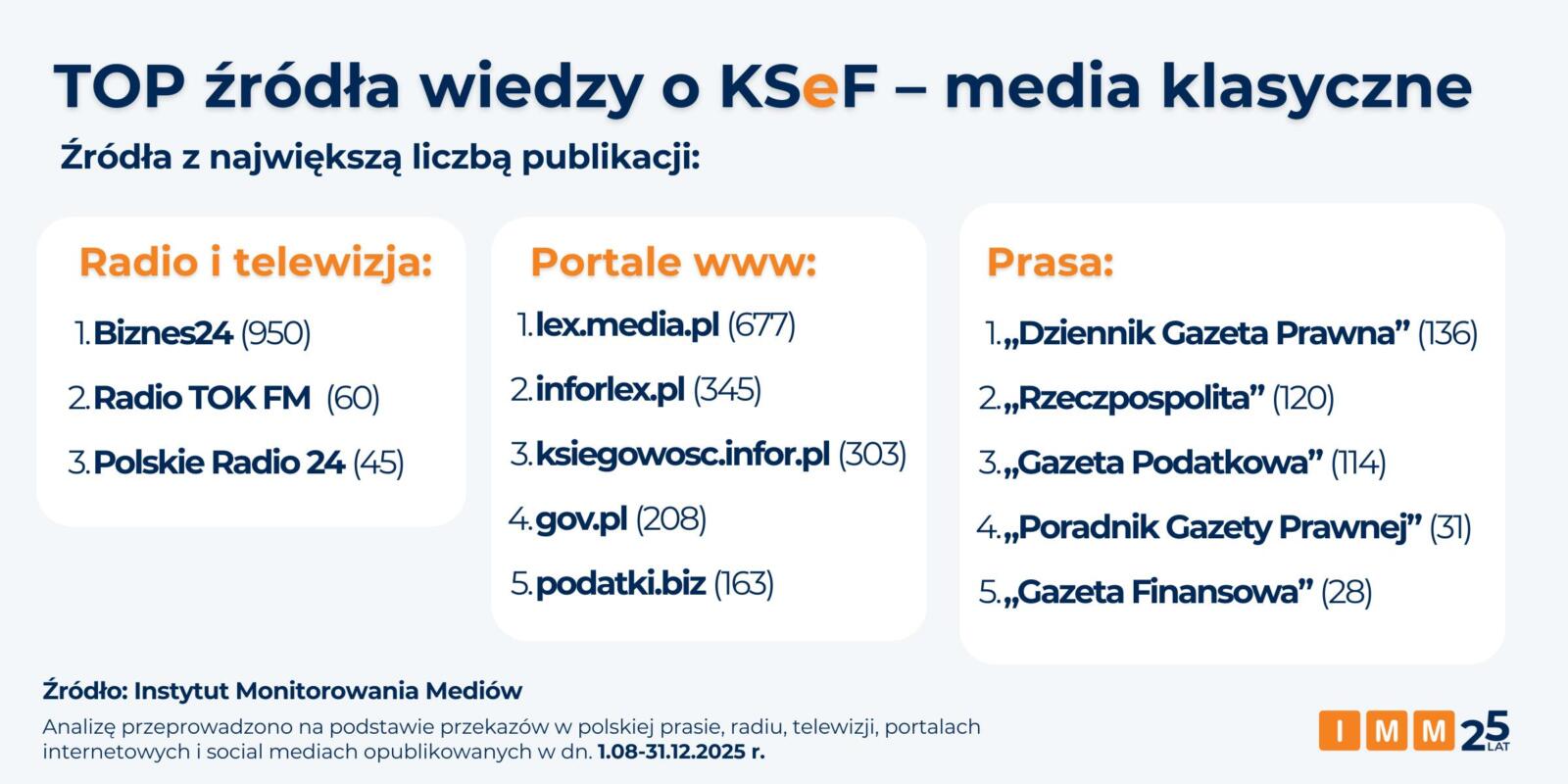 TOP źródła wiedzy o KSeF – media klasyczne

Źródła z największą liczbą publikacji:

Radio i telewizja:

1. Biznes24 (950)
2. Radio TOK FM (60)
3. Polskie Radio 24 (45)

Portale www:

1. lex.media.pl (677)
2. inforlex.pl (345)
3. ksiegowosc.infor.pl (303)
4. gov.pl (208)
5. podatki.biz (163)

Prasa:

1. „Dziennik Gazeta Prawna” (136)
2. „Rzeczpospolita” (120)
3. „Gazeta Podatkowa” (114)
4. „Poradnik Gazety Prawnej” (31)
5. „Gazeta Finansowa” (28)

Źródło: Instytut Monitorowania Mediów

Analizę przeprowadzono na podstawie przekazów w polskiej prasie, radiu, telewizji, portalach internetowych i social mediach opublikowanych w dn. 1.08-31.12.2025 r.

IMM 25 LAT